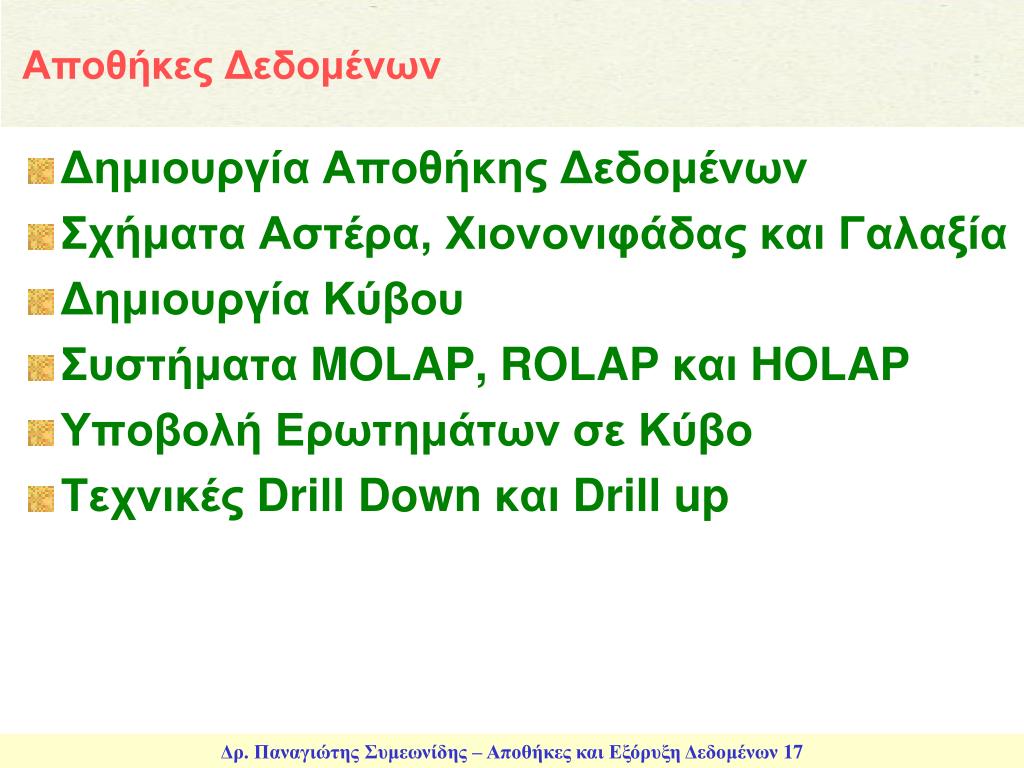 Αποθήκες Δεδομένων

Δημιουργία Αποθήκης Δεδομένων

Σχήματα Αστέρα, Χιονονιφάδας και Γαλαξία

Δημιουργία Κύβου

Συστήματα MOLAP, ROLAP και HOLAP

Υποβολή Ερωτημάτων σε Κύβο

Τεχνικές Drill Down και Drill up

Δρ. Παναγιώτης Συμεωνίδης – Αποθήκες και Εξόρυξη Δεδομένων 17